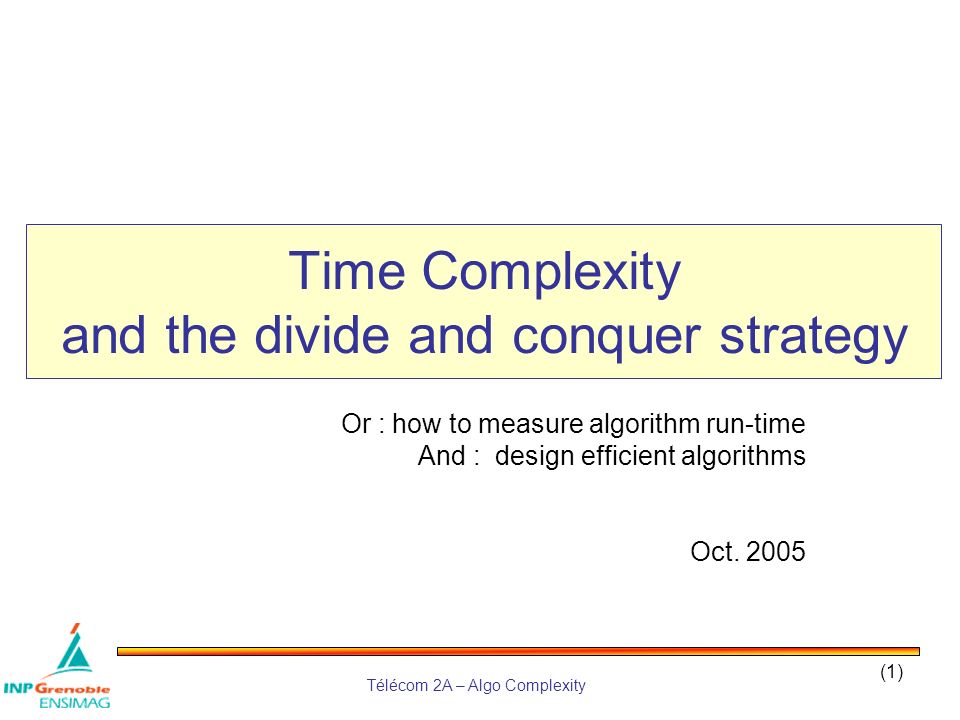 Time Complexity
and the divide and conquer strategy

Or : how to measure algorithm run-time
And : design efficient algorithms

Oct. 2005

INP Grenoble
ENSIMAG

Télécom 2A – Algo Complexity

(1)